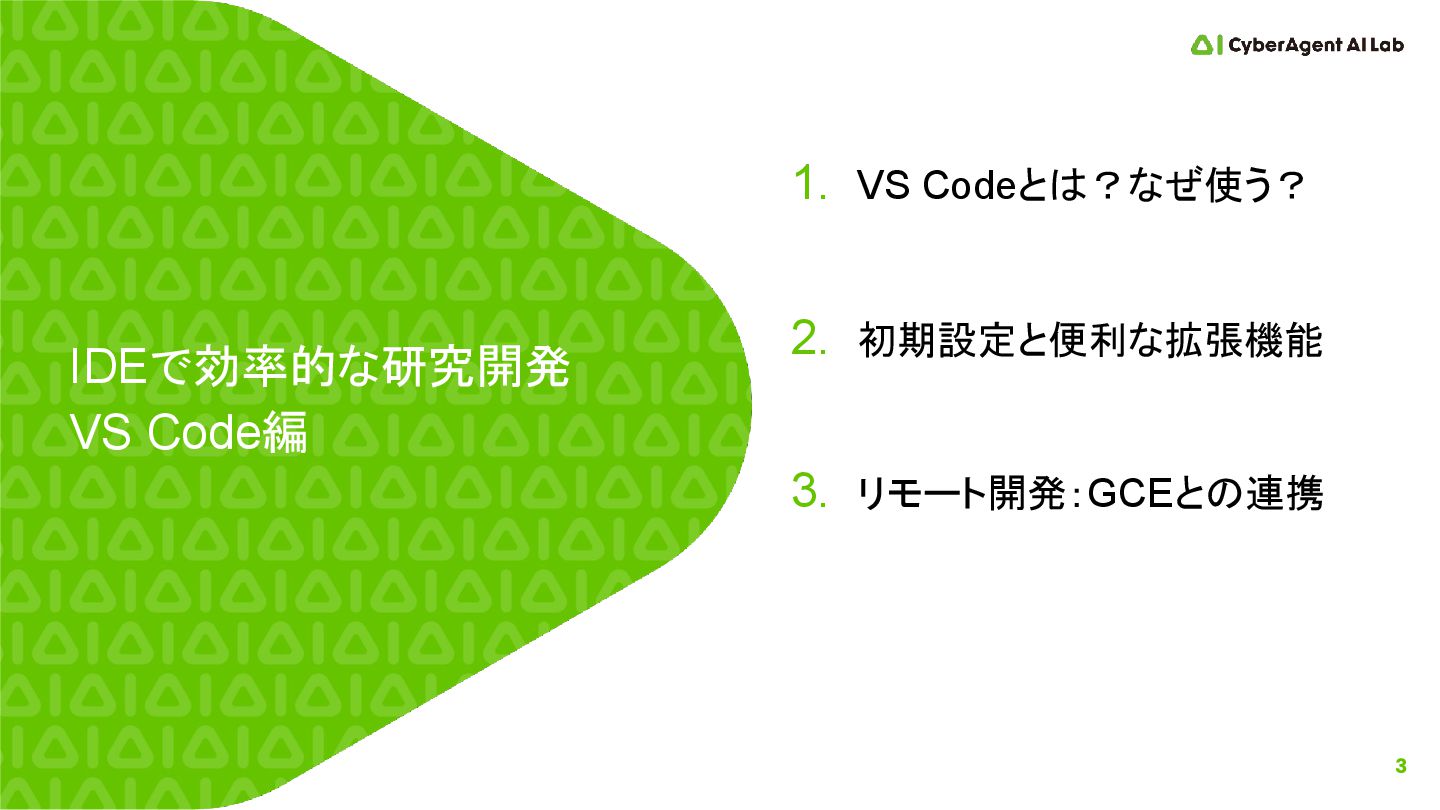 CyberAgent AI Lab

IDEで効率的な研究開発
VS Code編

1. VS Codeとは？なぜ使う？

2. 初期設定と便利な拡張機能

3. リモート開発：GCEとの連携

3